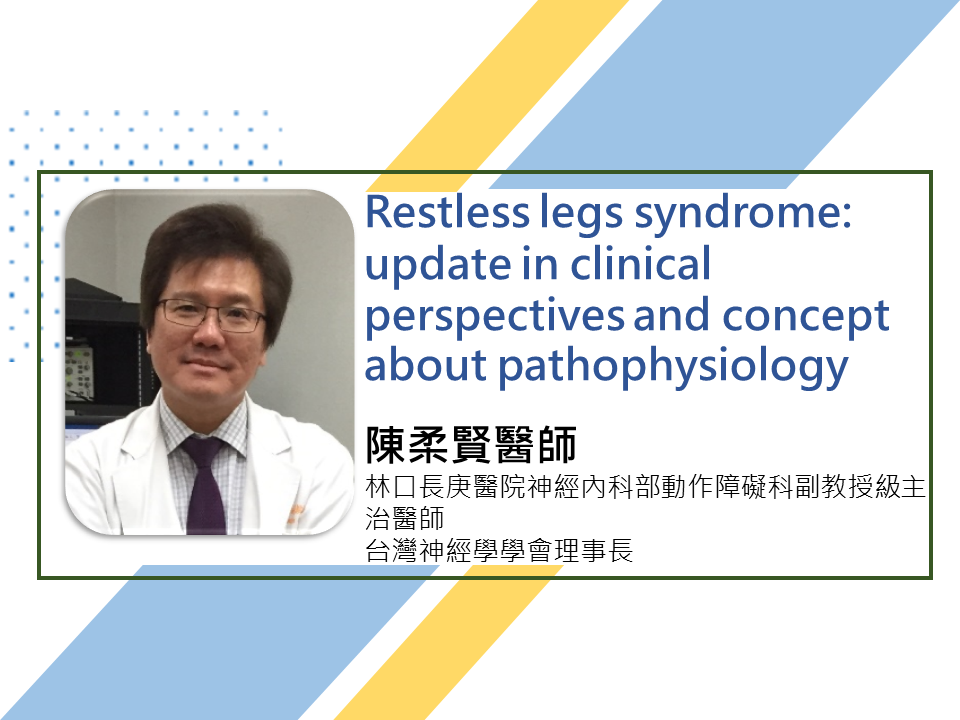 Restless legs syndrome: update in clinical perspectives and concept about pathophysiology

陳柔賢醫師

林口長庚醫院神經內科部動作障礙科副教授級主治醫師

台灣神經學學會理事長